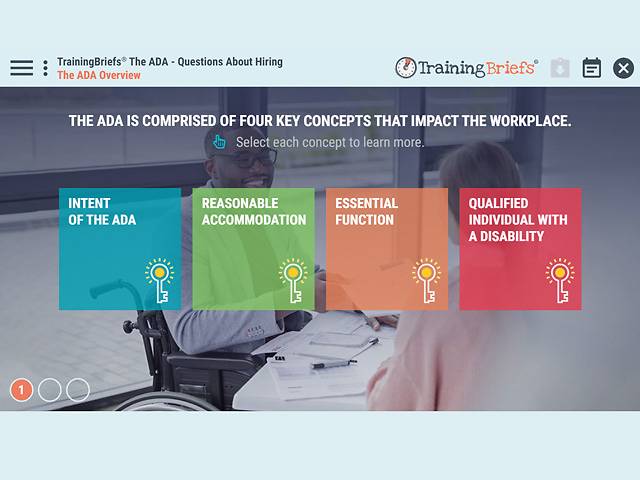 TrainingBriefs® The ADA - Questions About Hiring
The ADA Overview

TrainingBriefs®

THE ADA IS COMPRISED OF FOUR KEY CONCEPTS THAT IMPACT THE WORKPLACE.

Select each concept to learn more.

INTENT OF THE ADA

REASONABLE ACCOMMODATION

ESSENTIAL FUNCTION

QUALIFIED INDIVIDUAL WITH A DISABILITY

1